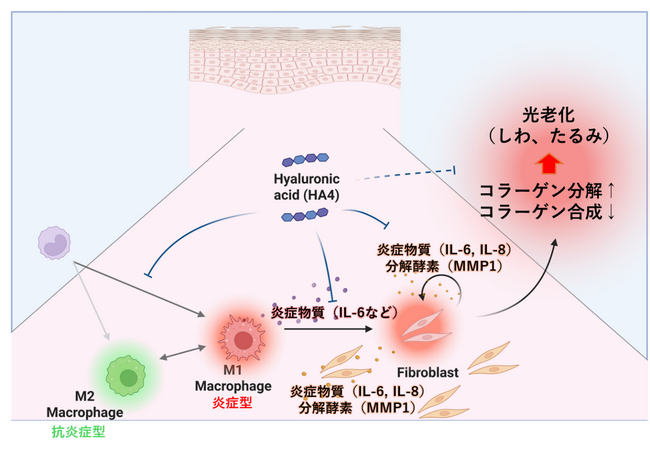 光老化
（しわ、たるみ）

コラーゲン分解↑
コラーゲン合成↓

Hyaluronic acid (HA4)

炎症物質（IL-6, IL-8）
分解酵素（MMP1）

炎症物質（IL-6など）

M1
Macrophage
炎症型

Fibroblast

炎症物質（IL-6, IL-8）
分解酵素（MMP1）

M2
Macrophage
抗炎症型